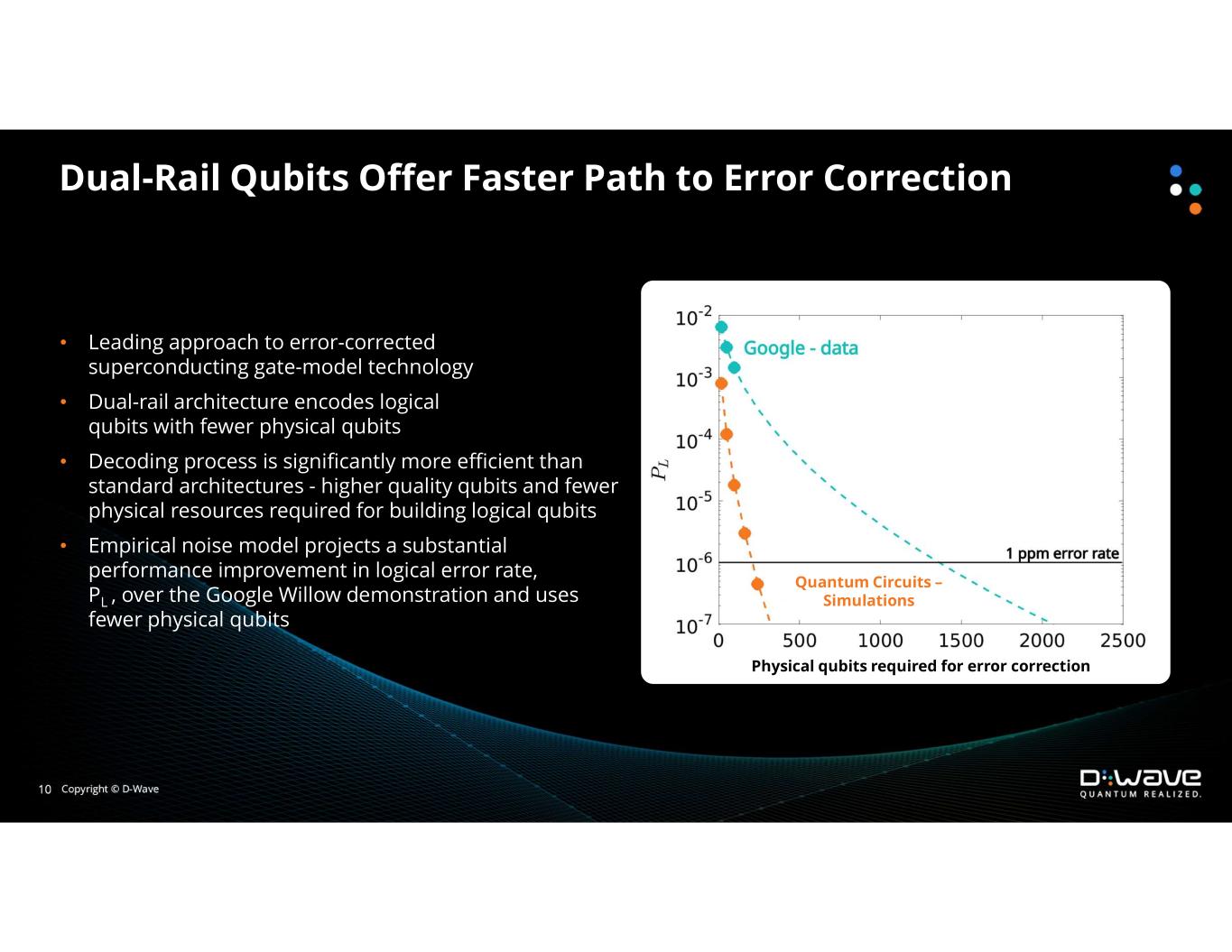 Dual-Rail Qubits Offer Faster Path to Error Correction

• Leading approach to error-corrected superconducting gate-model technology

• Dual-rail architecture encodes logical qubits with fewer physical qubits

• Decoding process is significantly more efficient than standard architectures - higher quality qubits and fewer physical resources required for building logical qubits

• Empirical noise model projects a substantial performance improvement in logical error rate, $P_L$, over the Google Willow demonstration and uses fewer physical qubits

$10^{-2}$
$10^{-3}$
$10^{-4}$
$10^{-5}$
$10^{-6}$
$10^{-7}$
$P_L$
Google - data
1 ppm error rate
Quantum Circuits – Simulations
0 500 1000 1500 2000 2500
Physical qubits required for error correction

10 Copyright © D-Wave

D:Wave
QUANTUM REALIZED.